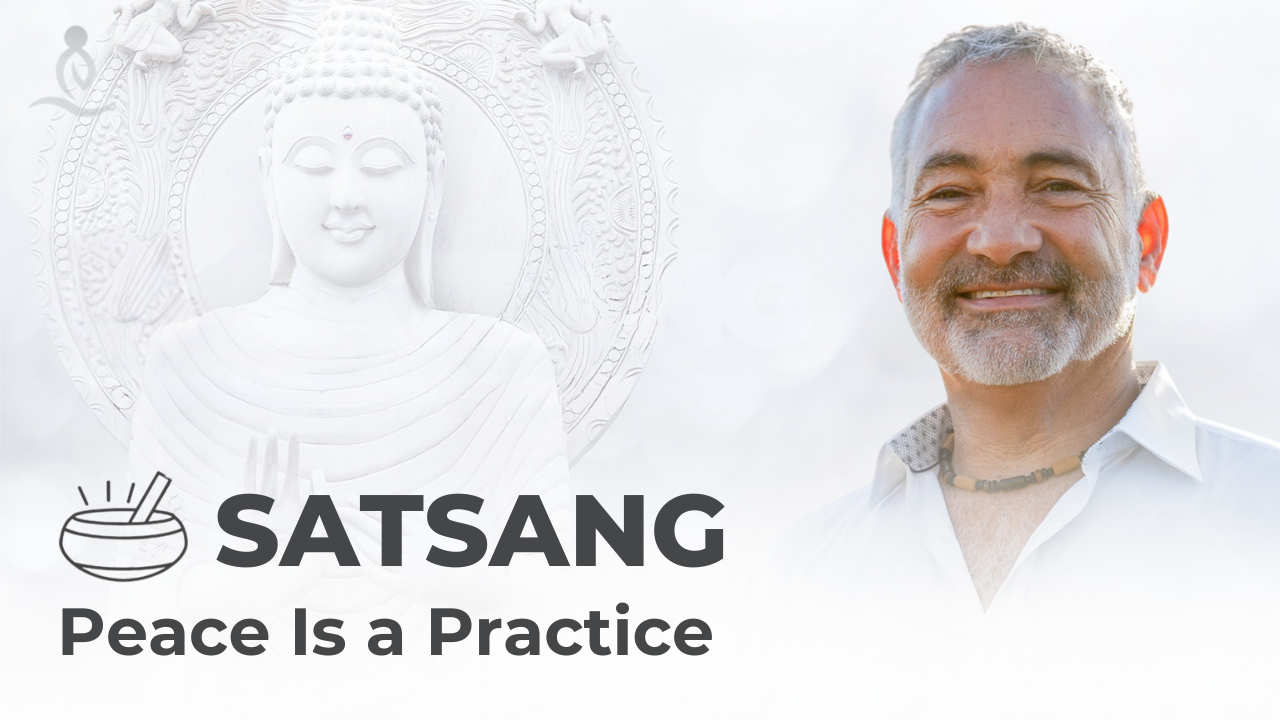 SATSANG
Peace Is a Practice